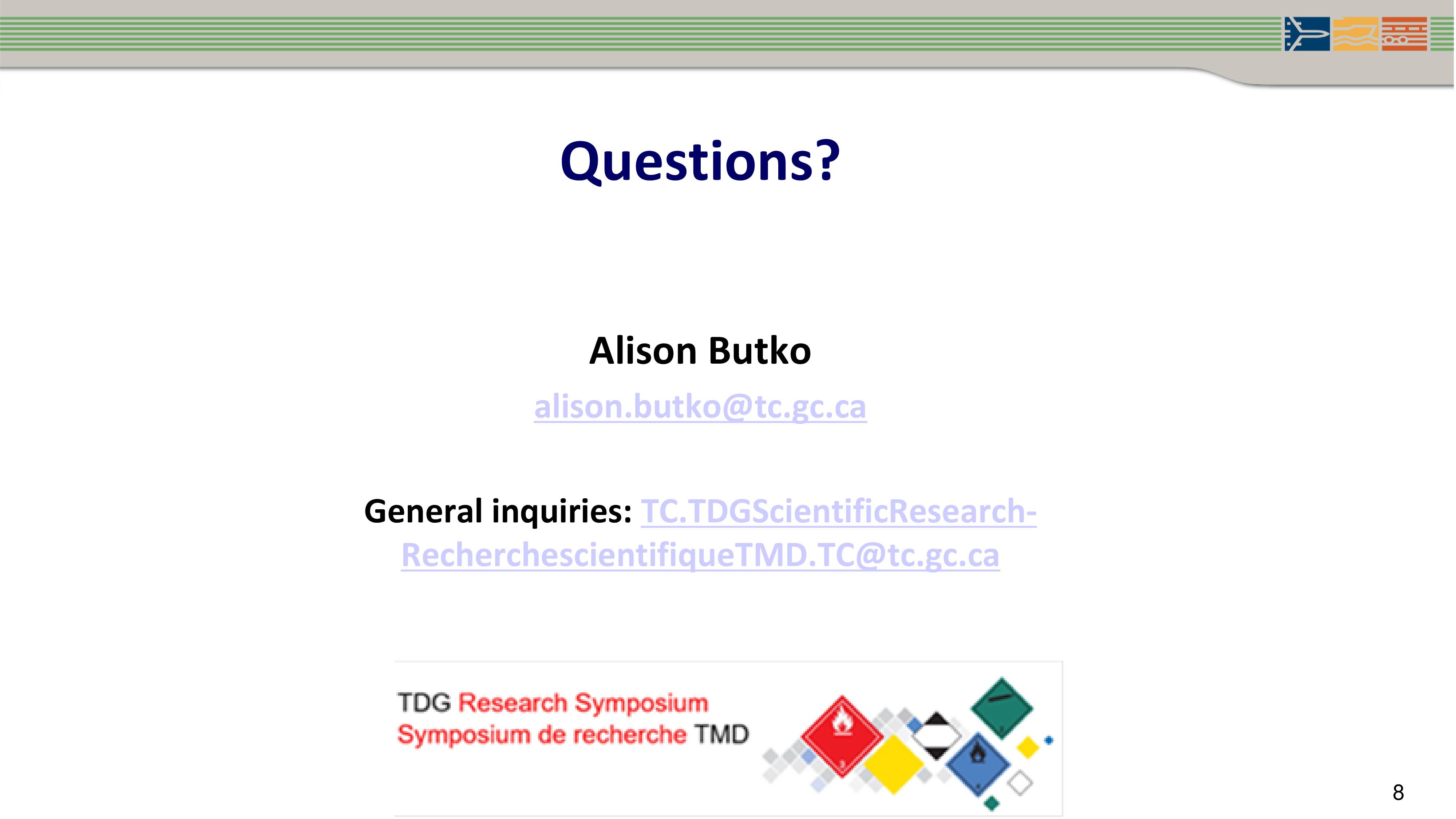 Questions?

Alison Butko

alison.butko@tc.gc.ca

General inquiries: TC.TDGScientificResearch-RecherchescientifiqueTMD.TC@tc.gc.ca

TDG Research Symposium
Symposium de recherche TMD

8